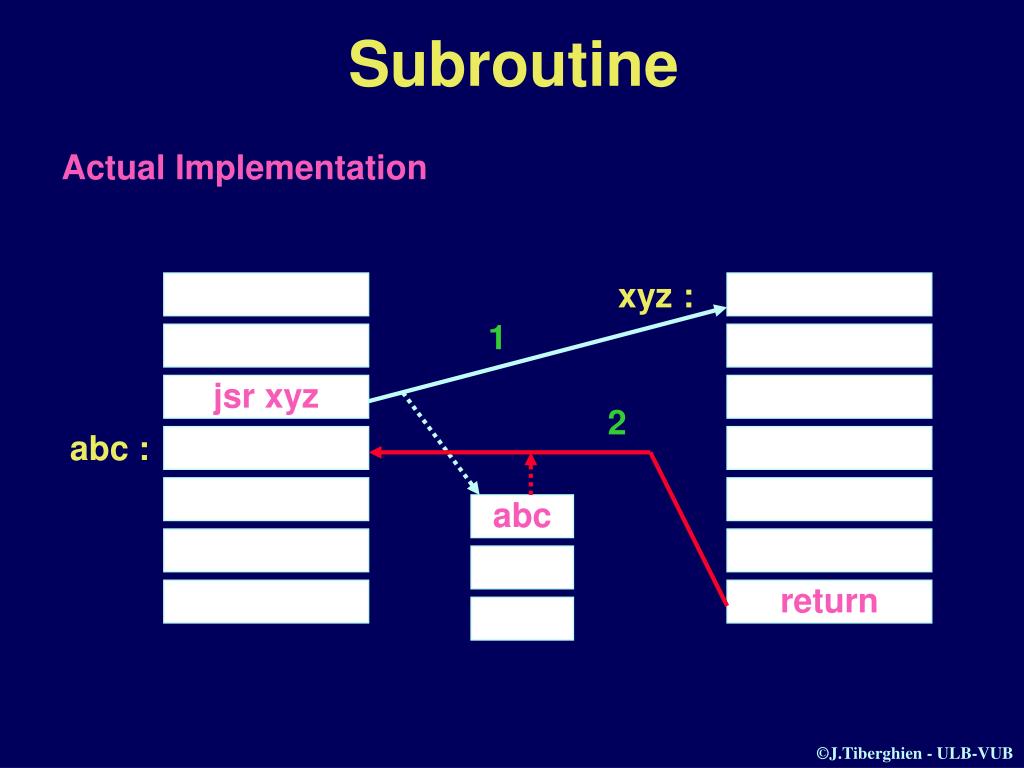 Subroutine

Actual Implementation

xyz :

1

jsr xyz

2

abc :

abc

return

©J.Tiberghien - ULB-VUB